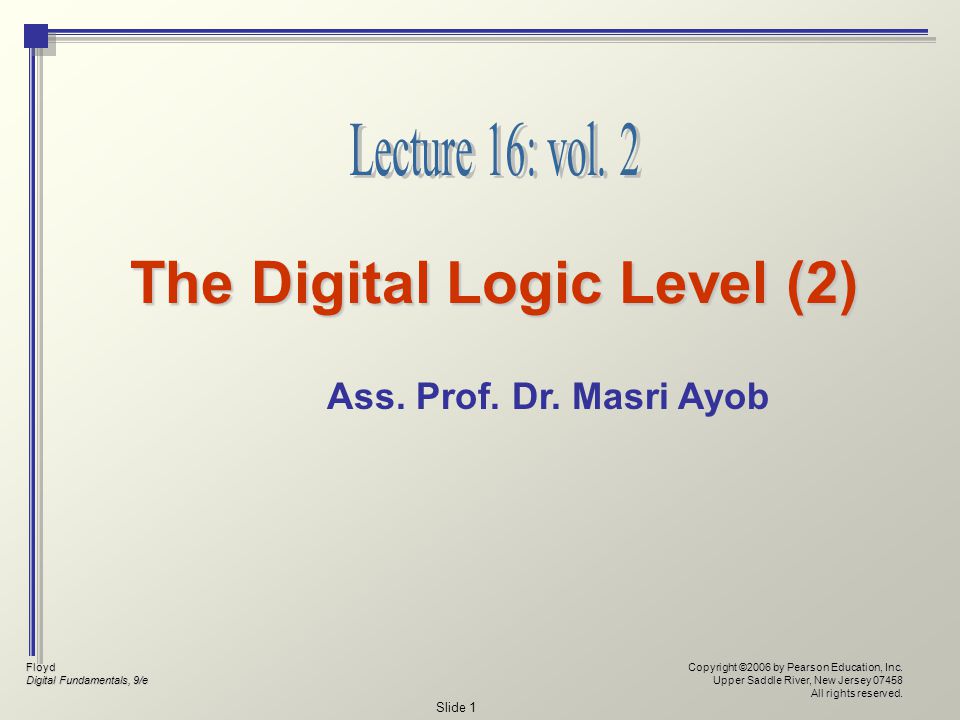 Lecture 16: vol. 2

The Digital Logic Level (2)

Ass. Prof. Dr. Masri Ayob

Floyd
Digital Fundamentals, 9/e

Copyright ©2006 by Pearson Education, Inc.
Upper Saddle River, New Jersey 07458
All rights reserved.

Slide 1